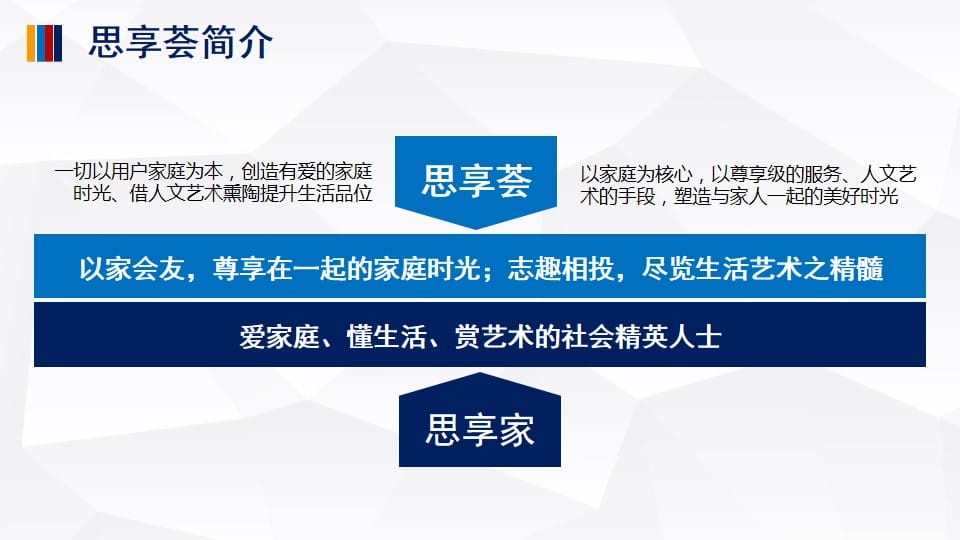 思享荟简介

一切以用户家庭为本，创造有爱的家庭时光、借人文艺术熏陶提升生活品位

思享荟

以家庭为核心，以尊享级的服务、人文艺术的手段，塑造与家人一起的美好时光

以家会友，尊享在一起的家庭时光；志趣相投，尽览生活艺术之精髓

爱家庭、懂生活、赏艺术的社会精英人士

思享家